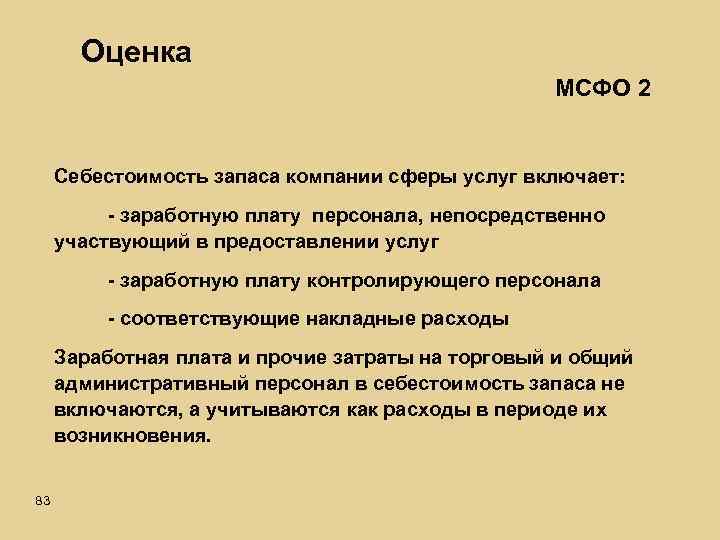 Оценка

МСФО 2

Себестоимость запаса компании сферы услуг включает:

- заработную плату персонала, непосредственно участвующий в предоставлении услуг

- заработную плату контролирующего персонала

- соответствующие накладные расходы

Заработная плата и прочие затраты на торговый и общий административный персонал в себестоимость запаса не включаются, а учитываются как расходы в периоде их возникновения.

83